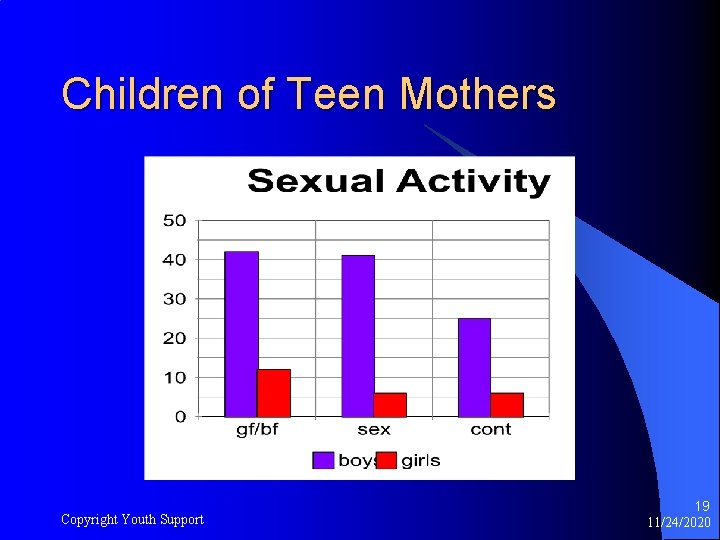 Children of Teen Mothers

Sexual Activity

50
40
30
20
10
0

gf/bf sex cont

boys girls

Copyright Youth Support

19
11/24/2020